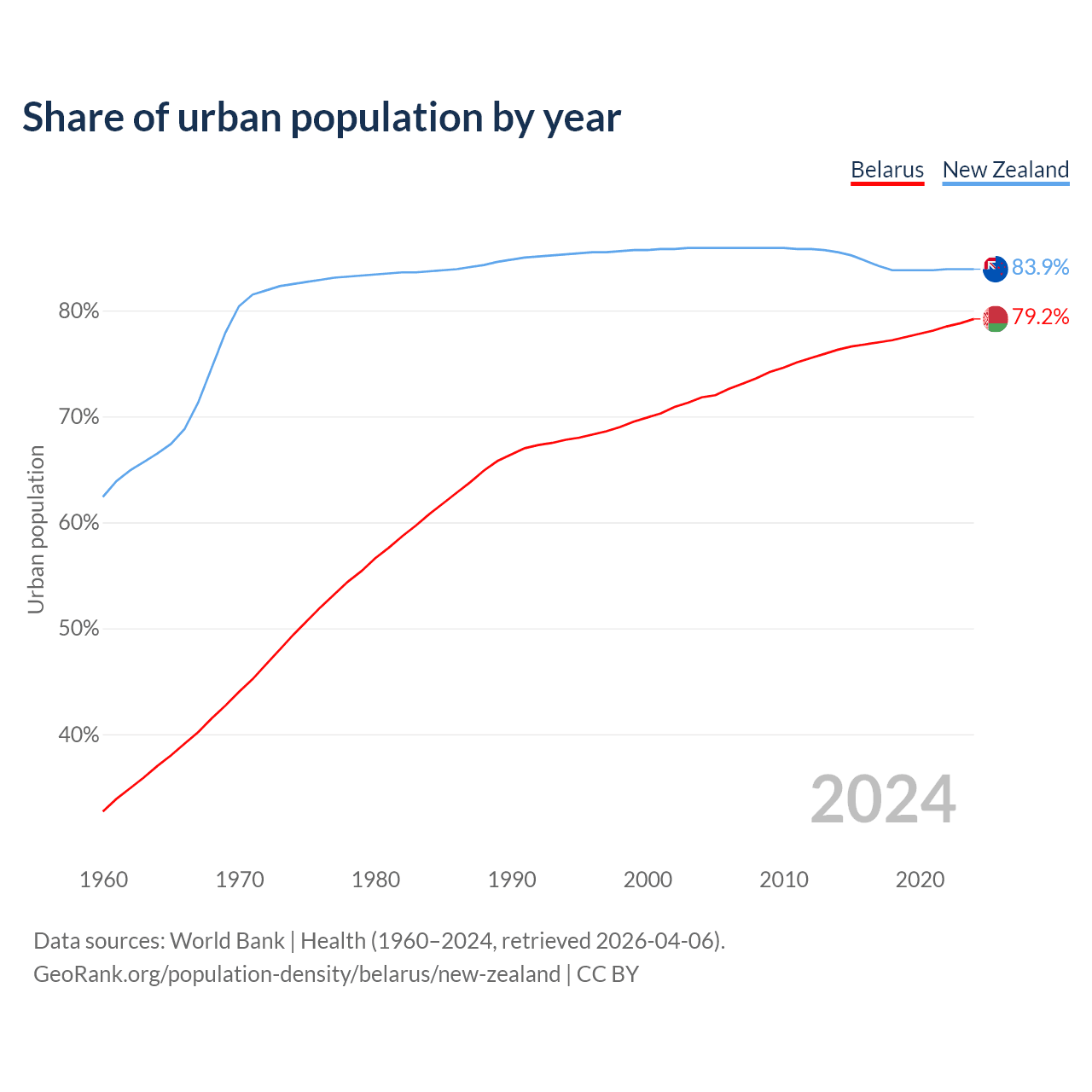 Share of urban population by year

Belarus New Zealand

83.9%
79.2%

80%
70%
60%
50%
40%

Urban population

2024

1960 1970 1980 1990 2000 2010 2020

Data sources: World Bank | Health (1960–2024, retrieved 2026-04-06).
GeoRank.org/population-density/belarus/new-zealand | CC BY